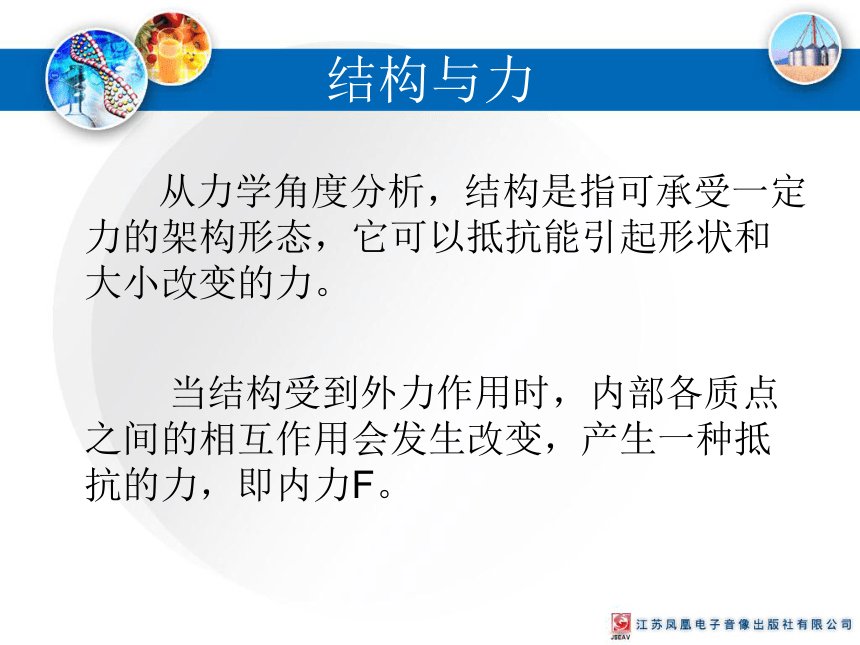 结构与力

从力学角度分析，结构是指可承受一定力的架构形态，它可以抵抗能引起形状和大小改变的力。

当结构受到外力作用时，内部各质点之间的相互作用会发生改变，产生一种抵抗的力，即内力F。

JSEAV 江苏凤凰电子音像出版社有限公司